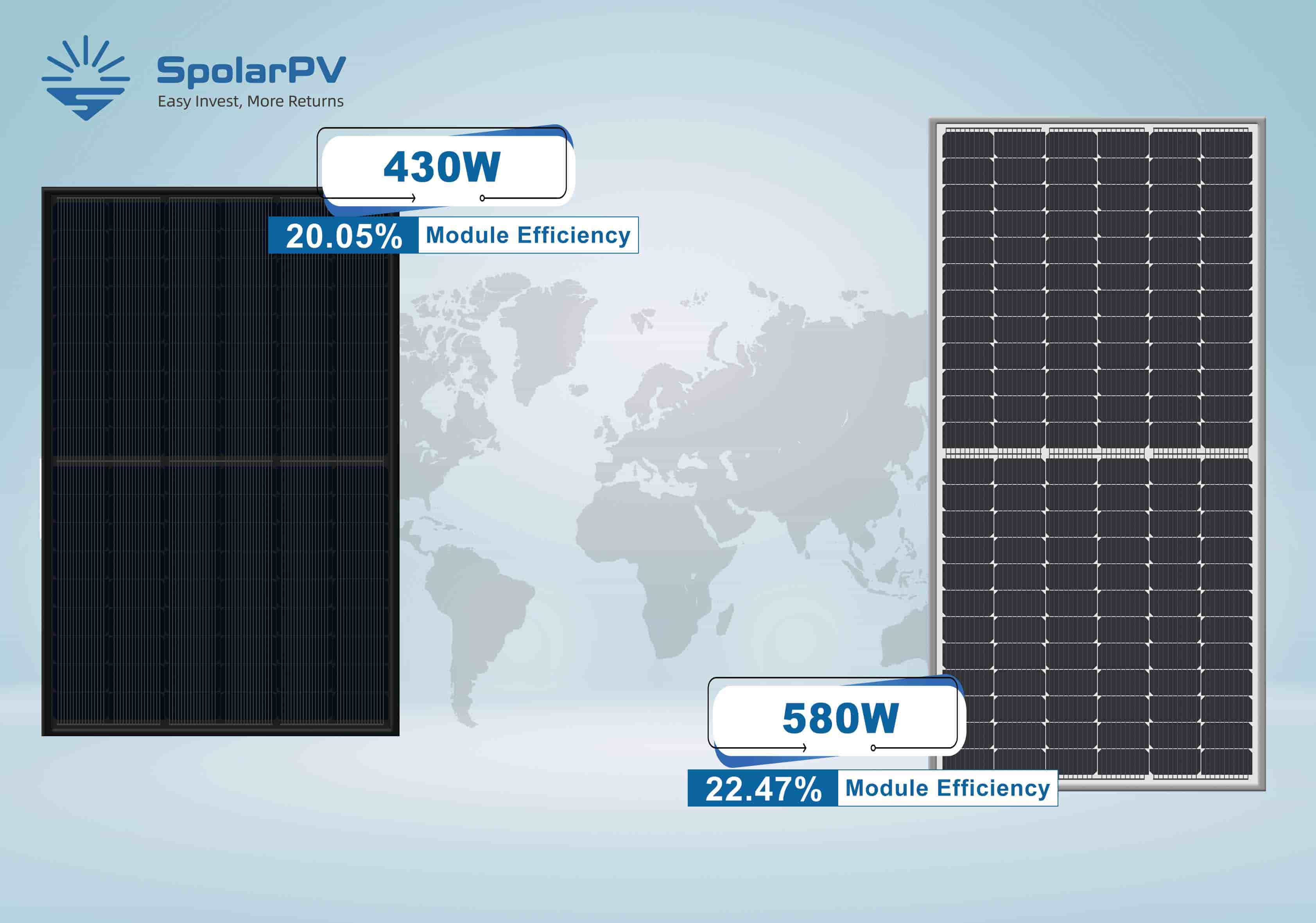 SpolarPV
Easy Invest, More Returns

430W

20.05% Module Efficiency

580W

22.47% Module Efficiency